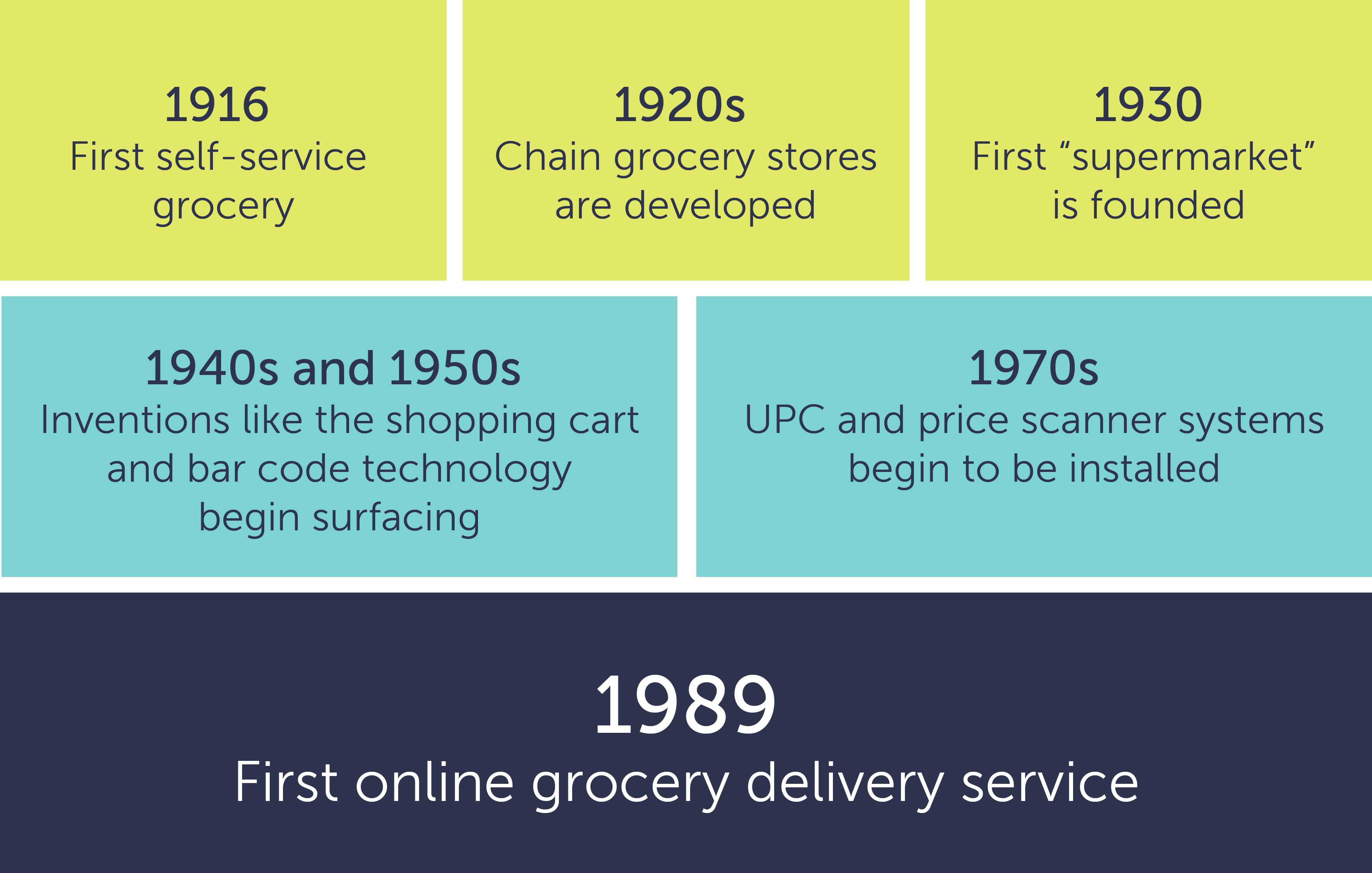 1916
First self-service grocery

1920s
Chain grocery stores are developed

1930
First “supermarket” is founded

1940s and 1950s
Inventions like the shopping cart and bar code technology begin surfacing

1970s
UPC and price scanner systems begin to be installed

1989
First online grocery delivery service